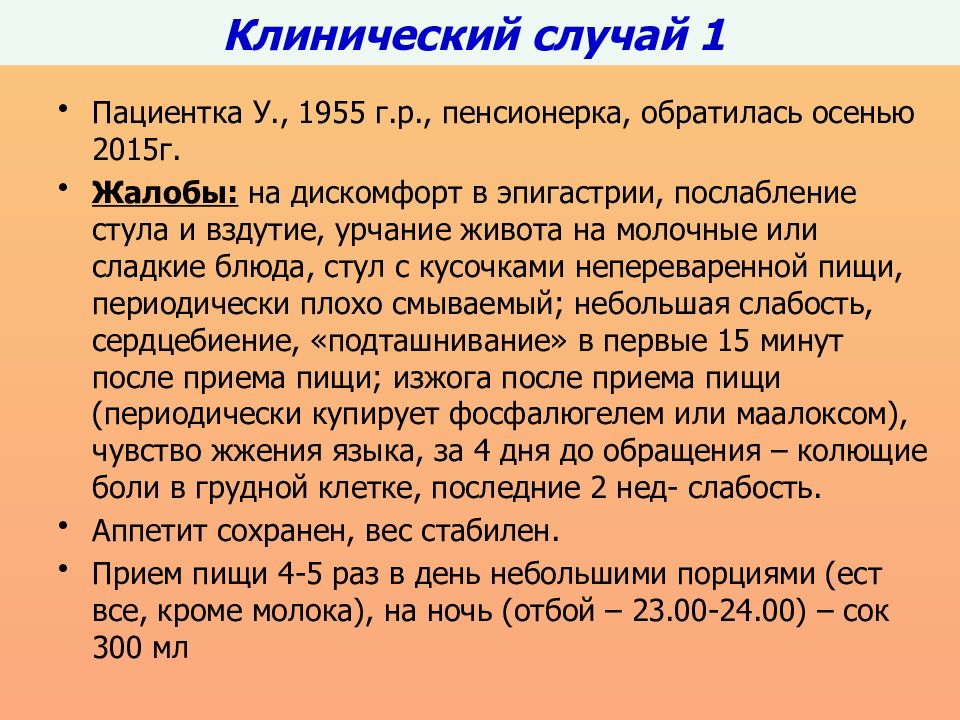 Клинический случай 1

• Пациентка У., 1955 г.р., пенсионерка, обратилась осенью 2015г.

• Жалобы: на дискомфорт в эпигастрии, послабление стула и вздутие, урчание живота на молочные или сладкие блюда, стул с кусочками непереваренной пищи, периодически плохо смываемый; небольшая слабость, сердцебиение, «подташнивание» в первые 15 минут после приема пищи; изжога после приема пищи (периодически купирует фосфалюгелем или маалоксом), чувство жжения языка, за 4 дня до обращения – колющие боли в грудной клетке, последние 2 нед- слабость.

• Аппетит сохранен, вес стабилен.

• Прием пищи 4-5 раз в день небольшими порциями (ест все, кроме молока), на ночь (отбой – 23.00-24.00) – сок 300 мл